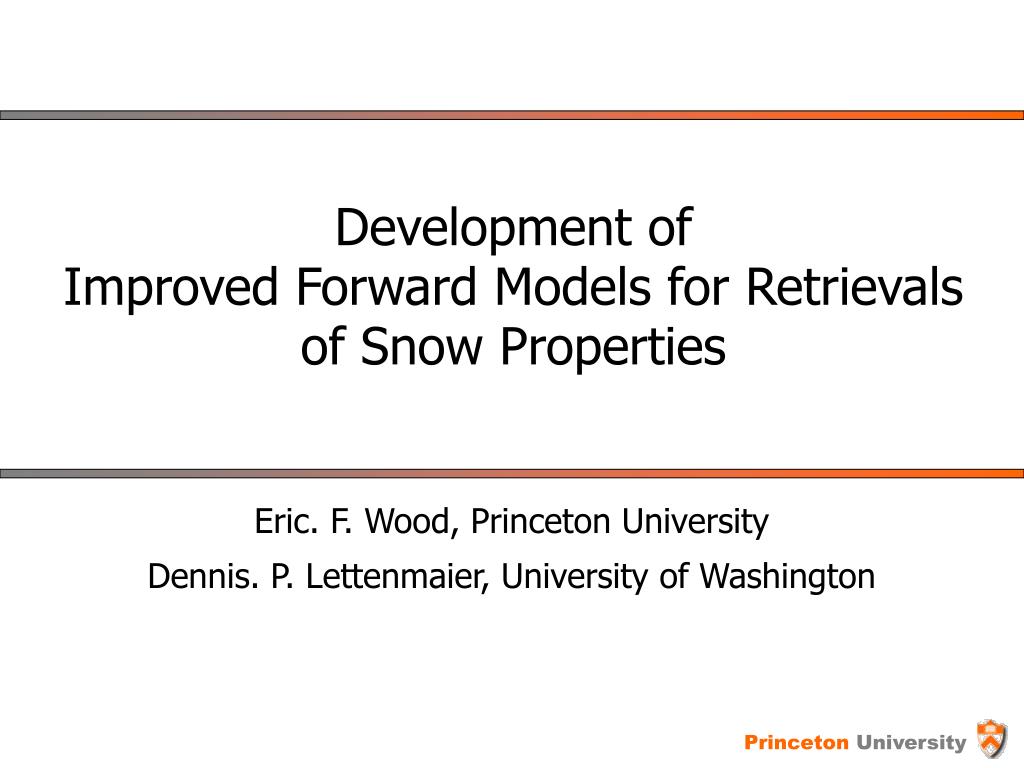 Development of
Improved Forward Models for Retrievals of Snow Properties

Eric. F. Wood, Princeton University

Dennis. P. Lettenmaier, University of Washington

Princeton University